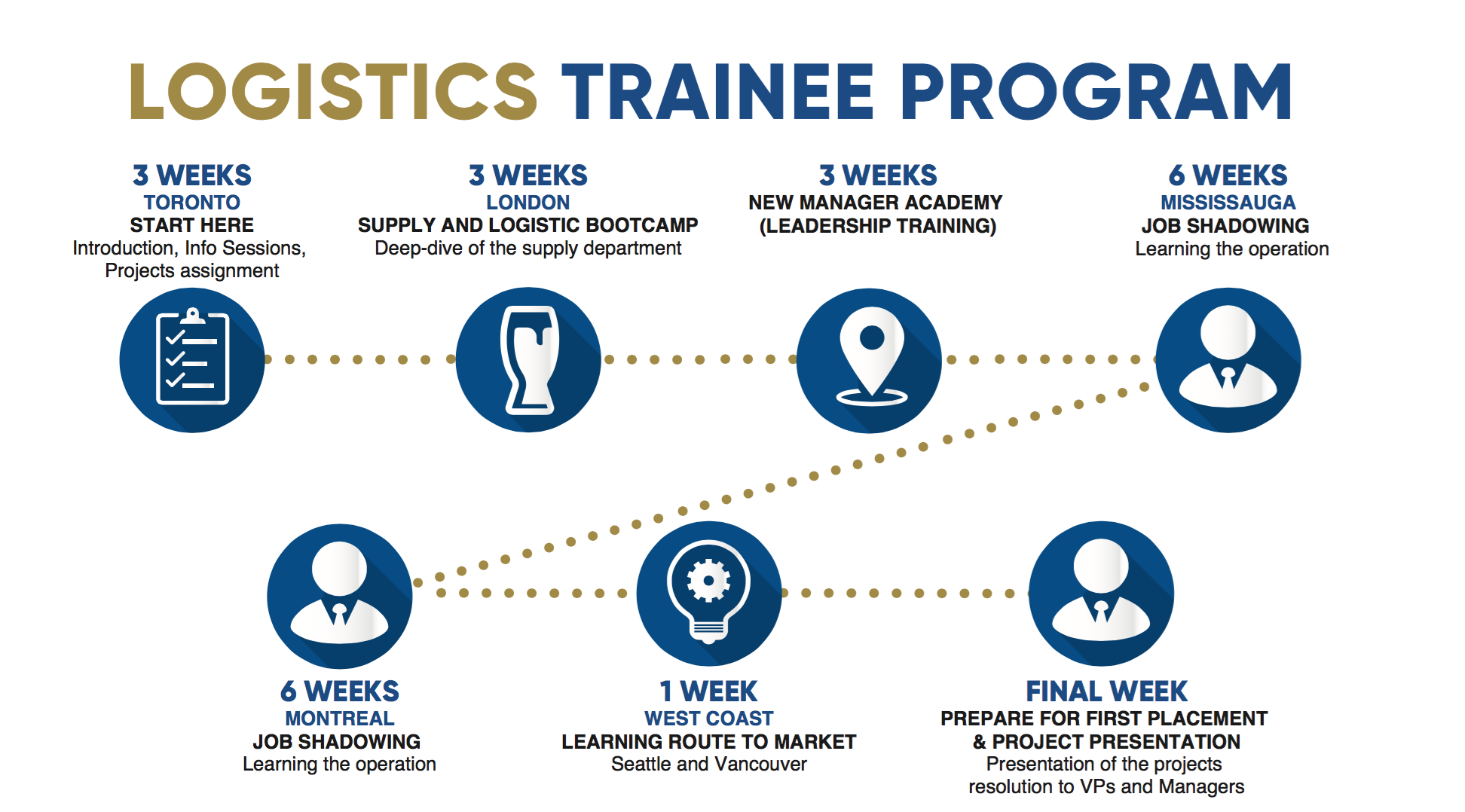 LOGISTICS TRAINEE PROGRAM

3 WEEKS
TORONTO
START HERE
Introduction, Info Sessions, Projects assignment

3 WEEKS
LONDON
SUPPLY AND LOGISTIC BOOTCAMP
Deep-dive of the supply department

3 WEEKS
NEW MANAGER ACADEMY
(LEADERSHIP TRAINING)

6 WEEKS
MISSISSAUGA
JOB SHADOWING
Learning the operation

6 WEEKS
MONTREAL
JOB SHADOWING
Learning the operation

1 WEEK
WEST COAST
LEARNING ROUTE TO MARKET
Seattle and Vancouver

FINAL WEEK
PREPARE FOR FIRST PLACEMENT & PROJECT PRESENTATION
Presentation of the projects resolution to VPs and Managers